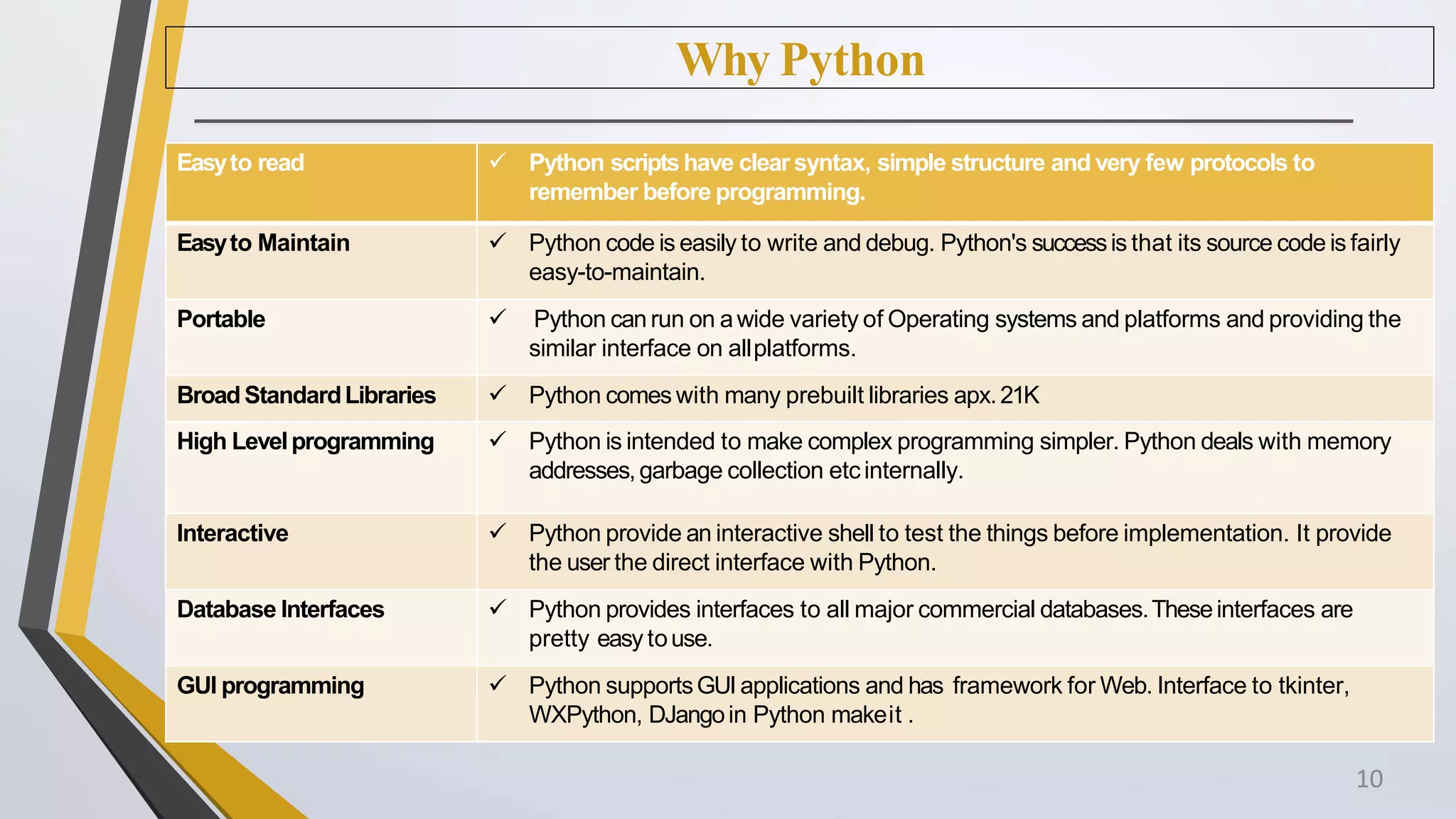 Why Python

| Easy to read | ✓ Python scripts have clear syntax, simple structure and very few protocols to remember before programming. |
|---|---|
| Easy to Maintain | ✓ Python code is easily to write and debug. Python's success is that its source code is fairly easy-to-maintain. |
| Portable | ✓ Python can run on a wide variety of Operating systems and platforms and providing the similar interface on all platforms. |
| Broad Standard Libraries | ✓ Python comes with many prebuilt libraries apx. 21K |
| High Level programming | ✓ Python is intended to make complex programming simpler. Python deals with memory addresses, garbage collection etc internally. |
| Interactive | ✓ Python provide an interactive shell to test the things before implementation. It provide the user the direct interface with Python. |
| Database Interfaces | ✓ Python provides interfaces to all major commercial databases. These interfaces are pretty easy to use. |
| GUI programming | ✓ Python supports GUI applications and has framework for Web. Interface to tkinter, WXPython, DJango in Python make it . |

10